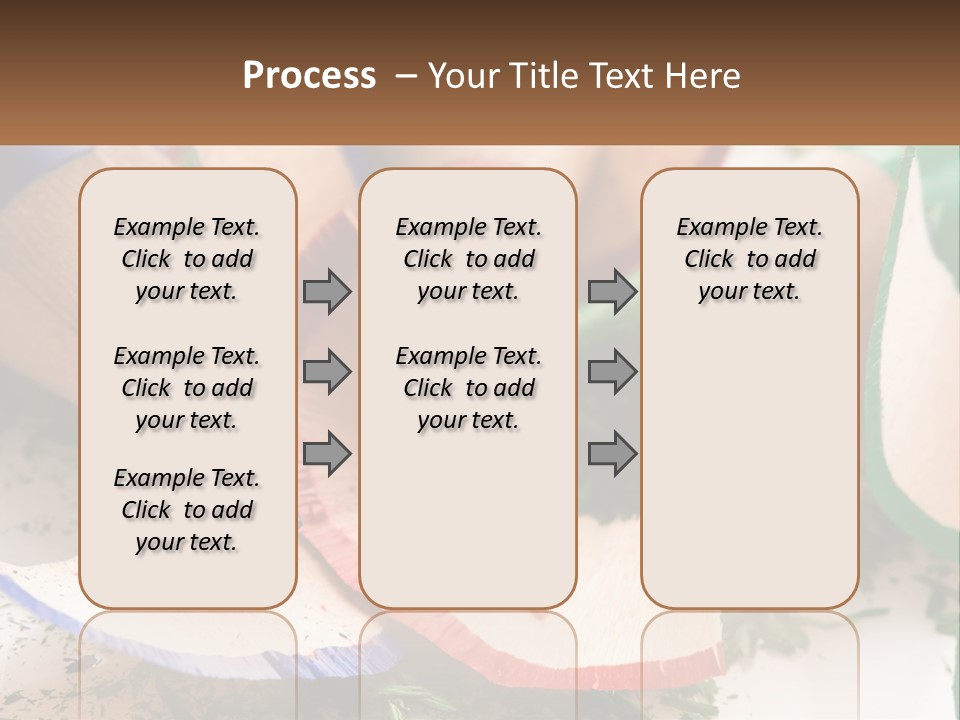 Process – Your Title Text Here

Example Text. Click to add your text.

Example Text. Click to add your text.

Example Text. Click to add your text.

Example Text. Click to add your text.

Example Text. Click to add your text.

Example Text. Click to add your text.